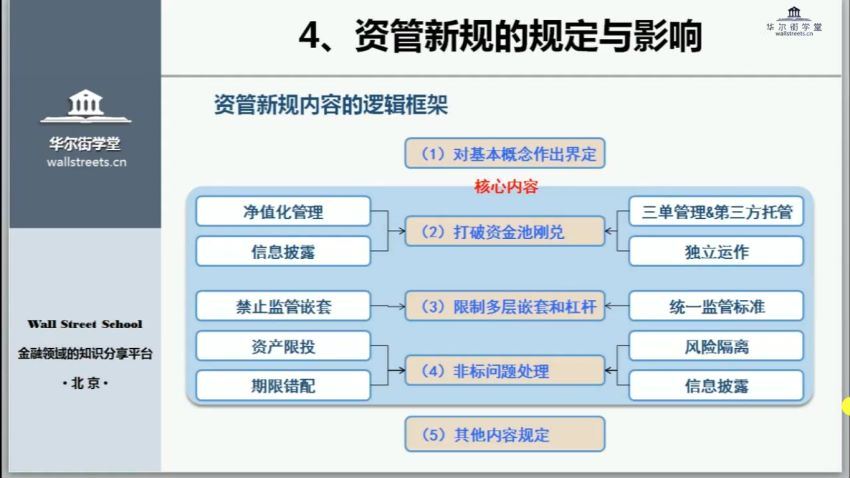 华尔街学堂
wallstreets.cn

Wall Street School
金融领域的知识分享平台
· 北京 ·

4、资管新规的规定与影响

华尔街学堂
wallstreets.cn

资管新规内容的逻辑框架

（1）对基本概念作出界定

核心内容

净值化管理
信息披露
（2）打破资金池刚兑
三单管理&第三方托管
独立运作

禁止监管嵌套
（3）限制多层嵌套和杠杆
统一监管标准

资产限投
期限错配
（4）非标问题处理
风险隔离
信息披露

（5）其他内容规定